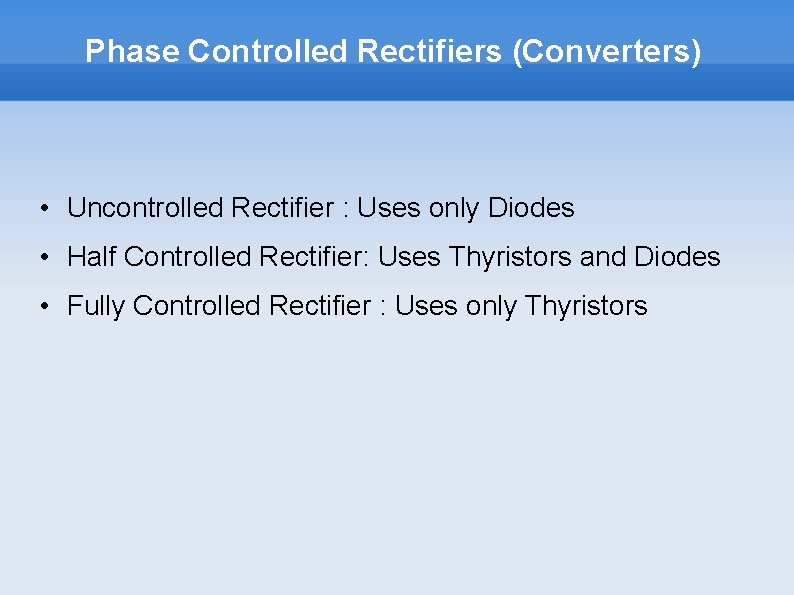 Phase Controlled Rectifiers (Converters)

• Uncontrolled Rectifier : Uses only Diodes
• Half Controlled Rectifier: Uses Thyristors and Diodes
• Fully Controlled Rectifier : Uses only Thyristors